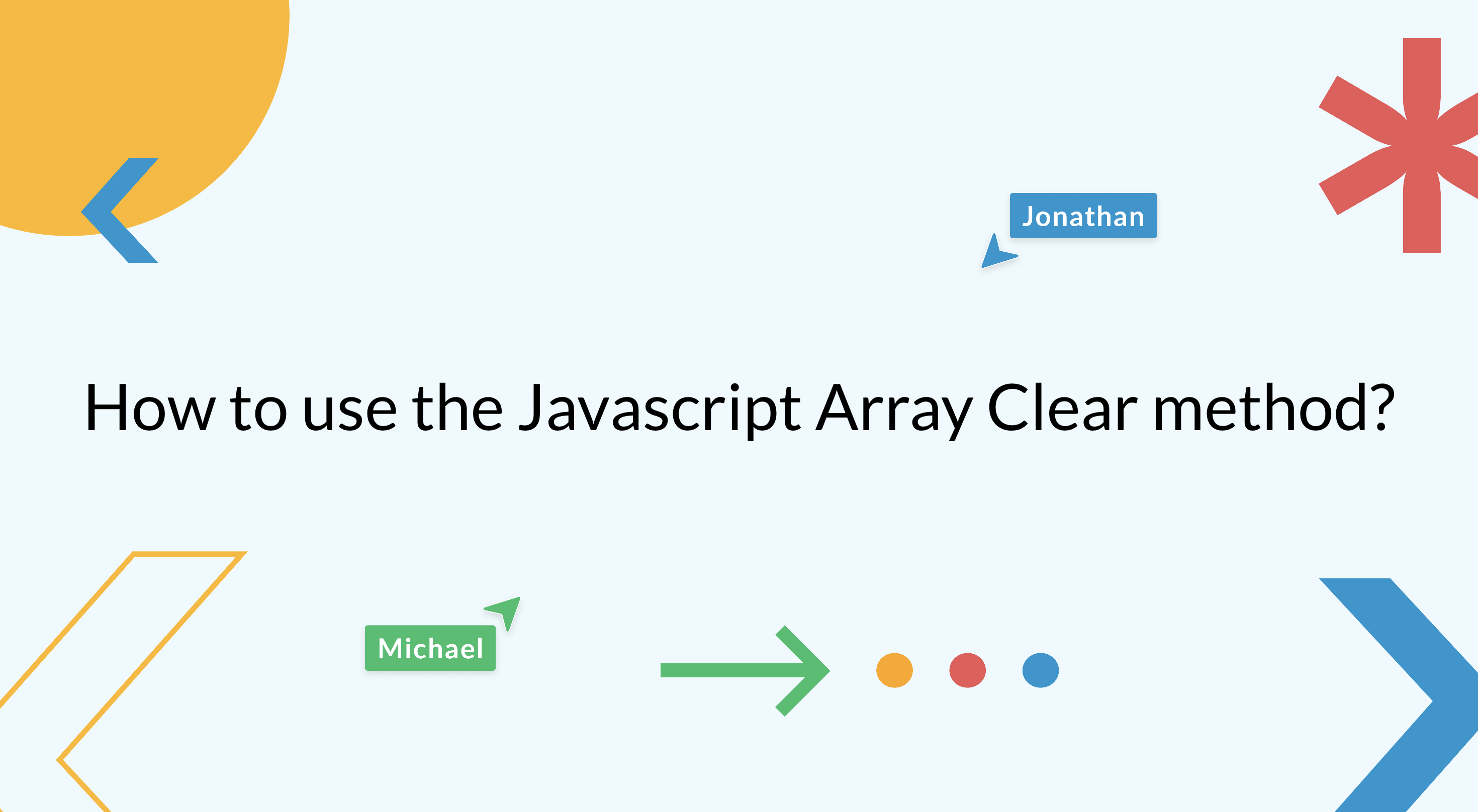 Jonathan

How to use the Javascript Array Clear method?

Michael